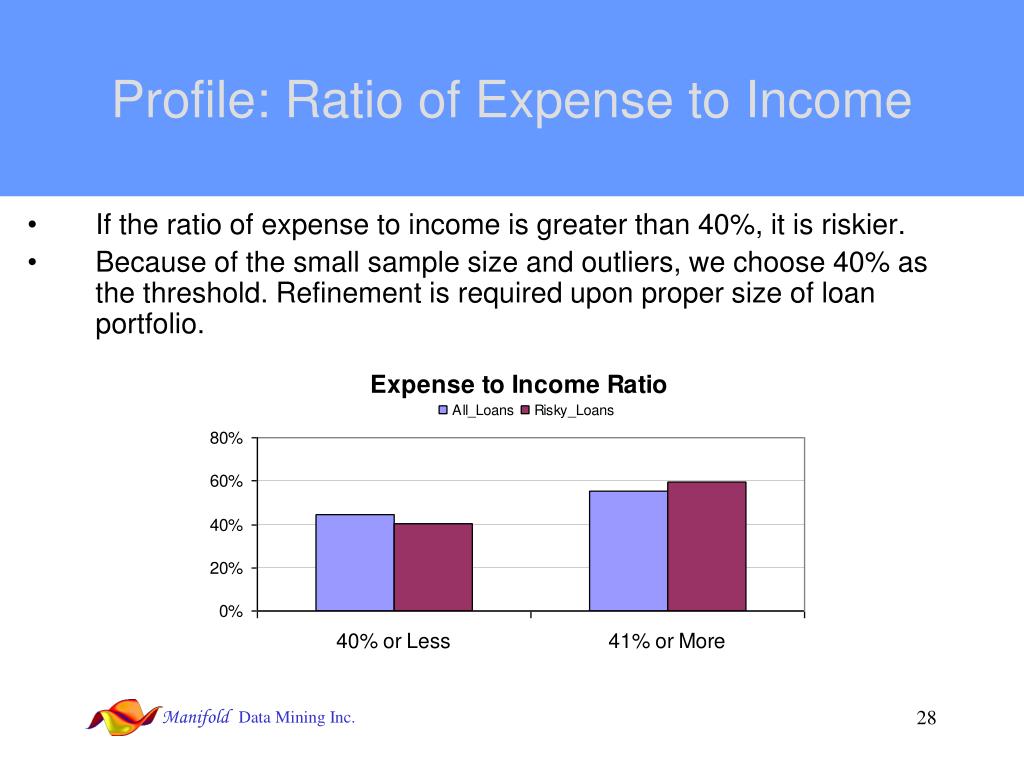 Profile: Ratio of Expense to Income

• If the ratio of expense to income is greater than 40%, it is riskier.
• Because of the small sample size and outliers, we choose 40% as the threshold. Refinement is required upon proper size of loan portfolio.

Expense to Income Ratio

All_Loans Risky_Loans

80%
60%
40%
20%
0%

40% or Less
41% or More

Manifold Data Mining Inc.

28